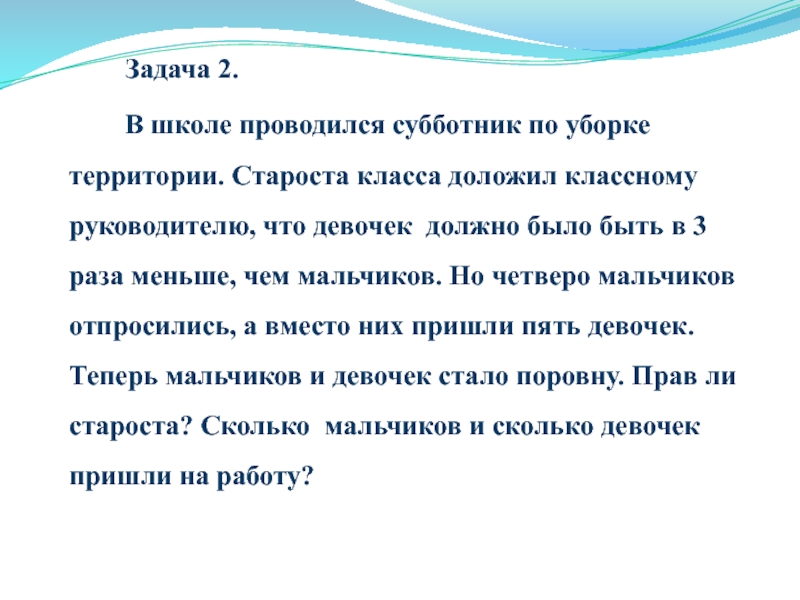 Задача 2.

В школе проводился субботник по уборке территории. Староста класса доложил классному руководителю, что девочек должно было быть в 3 раза меньше, чем мальчиков. Но четверо мальчиков отпросились, а вместо них пришли пять девочек. Теперь мальчиков и девочек стало поровну. Прав ли староста? Сколько мальчиков и сколько девочек пришли на работу?